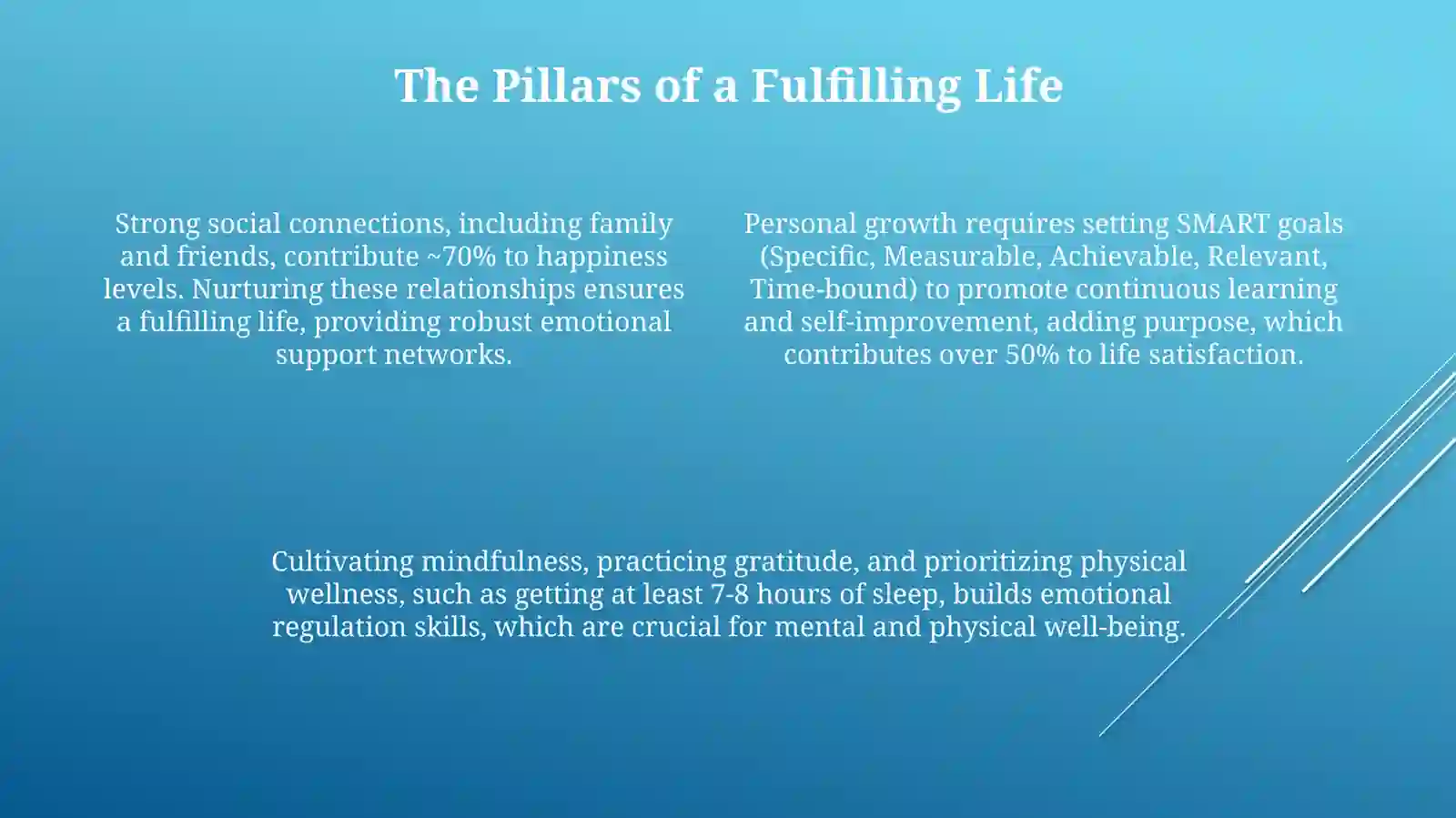 The Pillars of a Fulfilling Life

Strong social connections, including family and friends, contribute ~70% to happiness levels. Nurturing these relationships ensures a fulfilling life, providing robust emotional support networks.

Personal growth requires setting SMART goals (Specific, Measurable, Achievable, Relevant, Time-bound) to promote continuous learning and self-improvement, adding purpose, which contributes over 50% to life satisfaction.

Cultivating mindfulness, practicing gratitude, and prioritizing physical wellness, such as getting at least 7-8 hours of sleep, builds emotional regulation skills, which are crucial for mental and physical well-being.